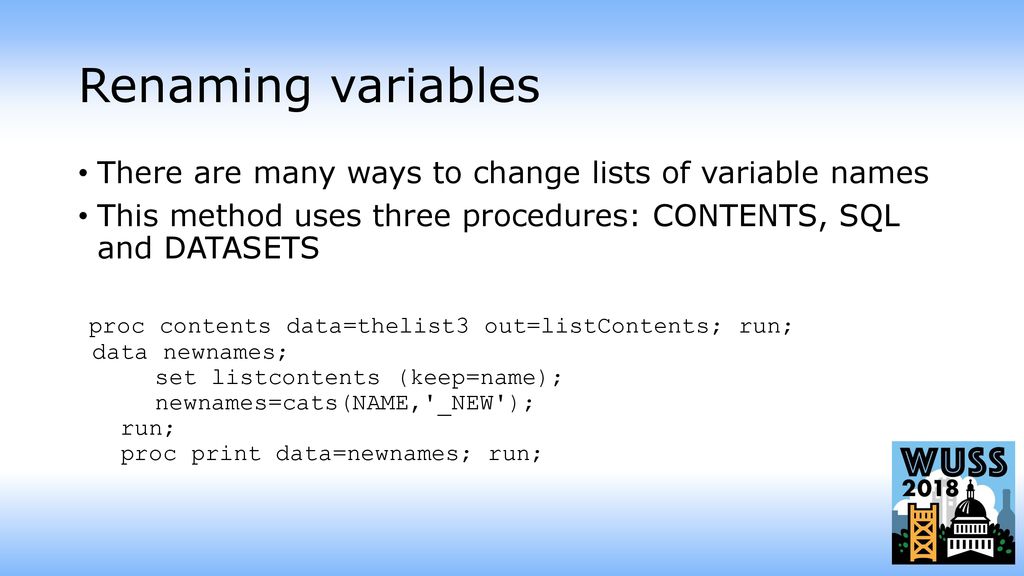 Renaming variables

• There are many ways to change lists of variable names
• This method uses three procedures: CONTENTS, SQL and DATASETS

proc contents data=thelist3 out=listContents; run;
data newnames;
    set listcontents (keep=name);
    newnames=cats(NAME,'_NEW');
  run;
  proc print data=newnames; run;

WUSS
2018